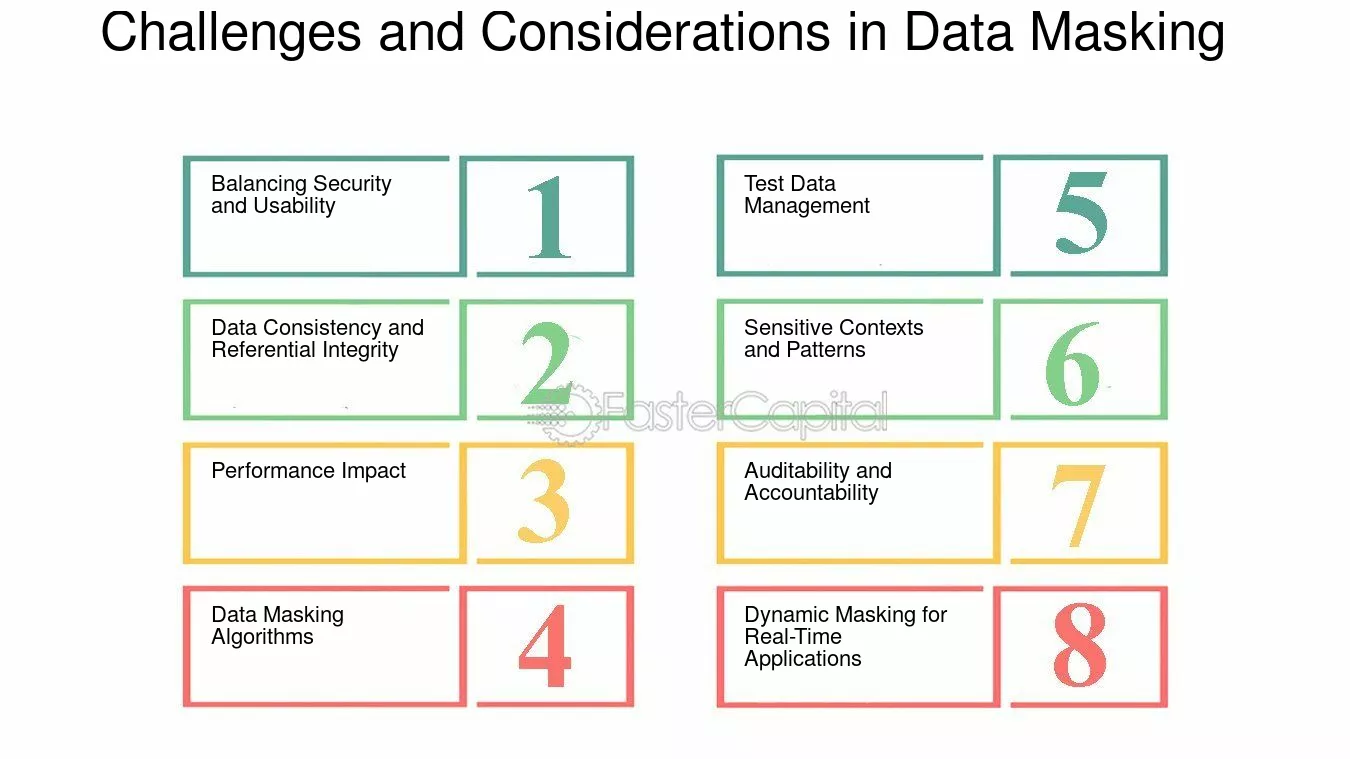 Challenges and Considerations in Data Masking

Balancing Security and Usability
1

Data Consistency and Referential Integrity
2

Performance Impact
3

Data Masking Algorithms
4

Test Data Management
5

Sensitive Contexts and Patterns
6

Auditability and Accountability
7

Dynamic Masking for Real-Time Applications
8

FasterCapital